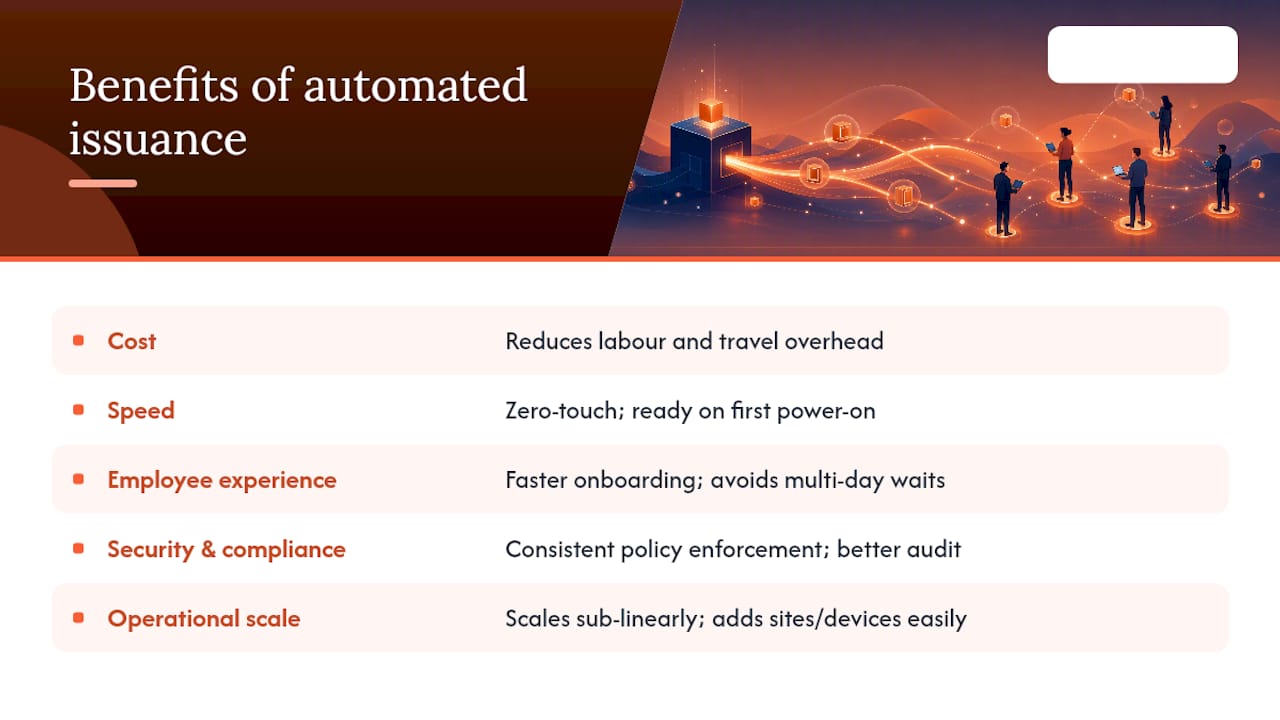 Benefits of automated issuance

| | |
|---|---|
| Cost | Reduces labour and travel overhead |
| Speed | Zero-touch; ready on first power-on |
| Employee experience | Faster onboarding; avoids multi-day waits |
| Security & compliance | Consistent policy enforcement; better audit |
| Operational scale | Scales sub-linearly; adds sites/devices easily |